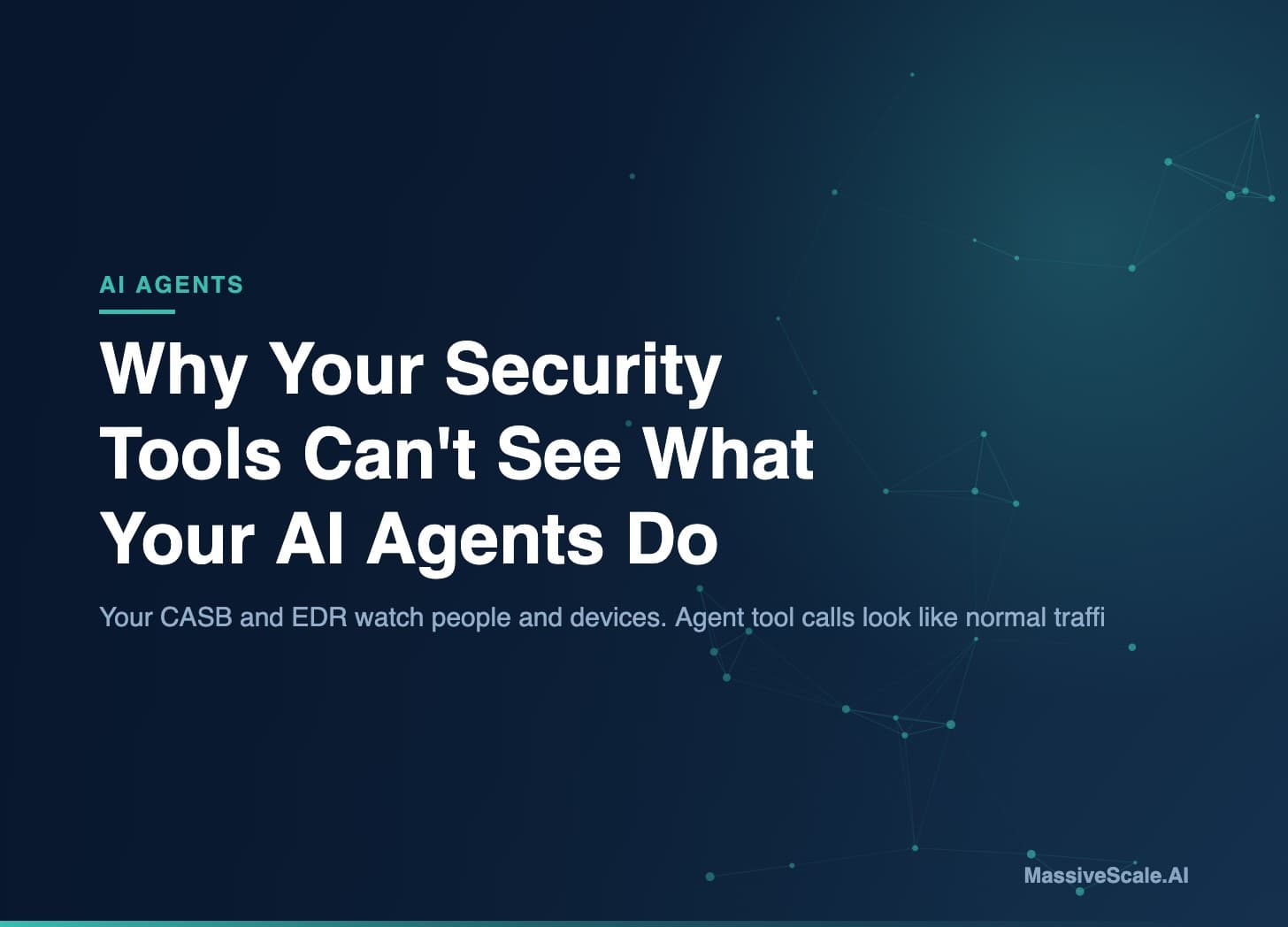 AI AGENTS

Why Your Security Tools Can't See What Your AI Agents Do

Your CASB and EDR watch people and devices. Agent tool calls look like normal traffi

MassiveScale.AI